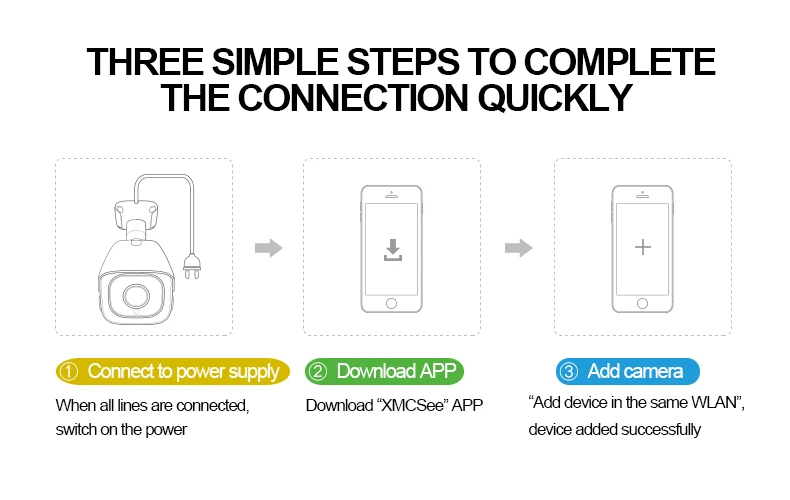 THREE SIMPLE STEPS TO COMPLETE THE CONNECTION QUICKLY

① Connect to power supply

When all lines are connected, switch on the power

② Download APP

Download “XMCSee” APP

③ Add camera

“Add device in the same WLAN”, device added successfully